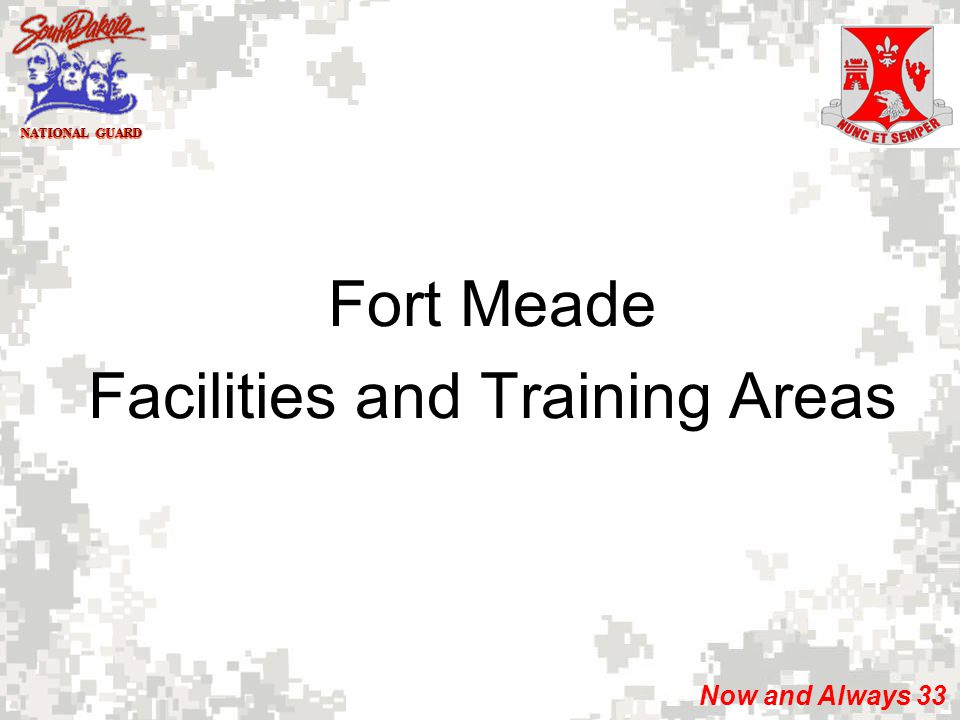 South Dakota
NATIONAL GUARD

NUNC ET SEMPER

Fort Meade
Facilities and Training Areas

Now and Always 33